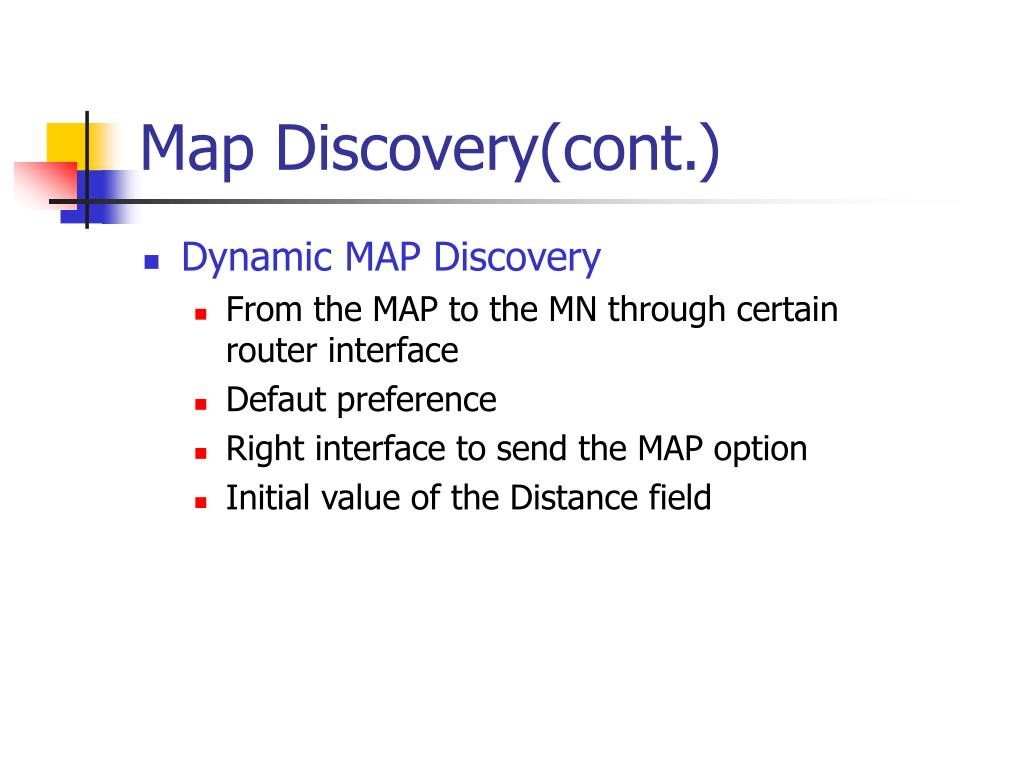 Map Discovery(cont.)

- Dynamic MAP Discovery
  - From the MAP to the MN through certain router interface
  - Defaut preference
  - Right interface to send the MAP option
  - Initial value of the Distance field